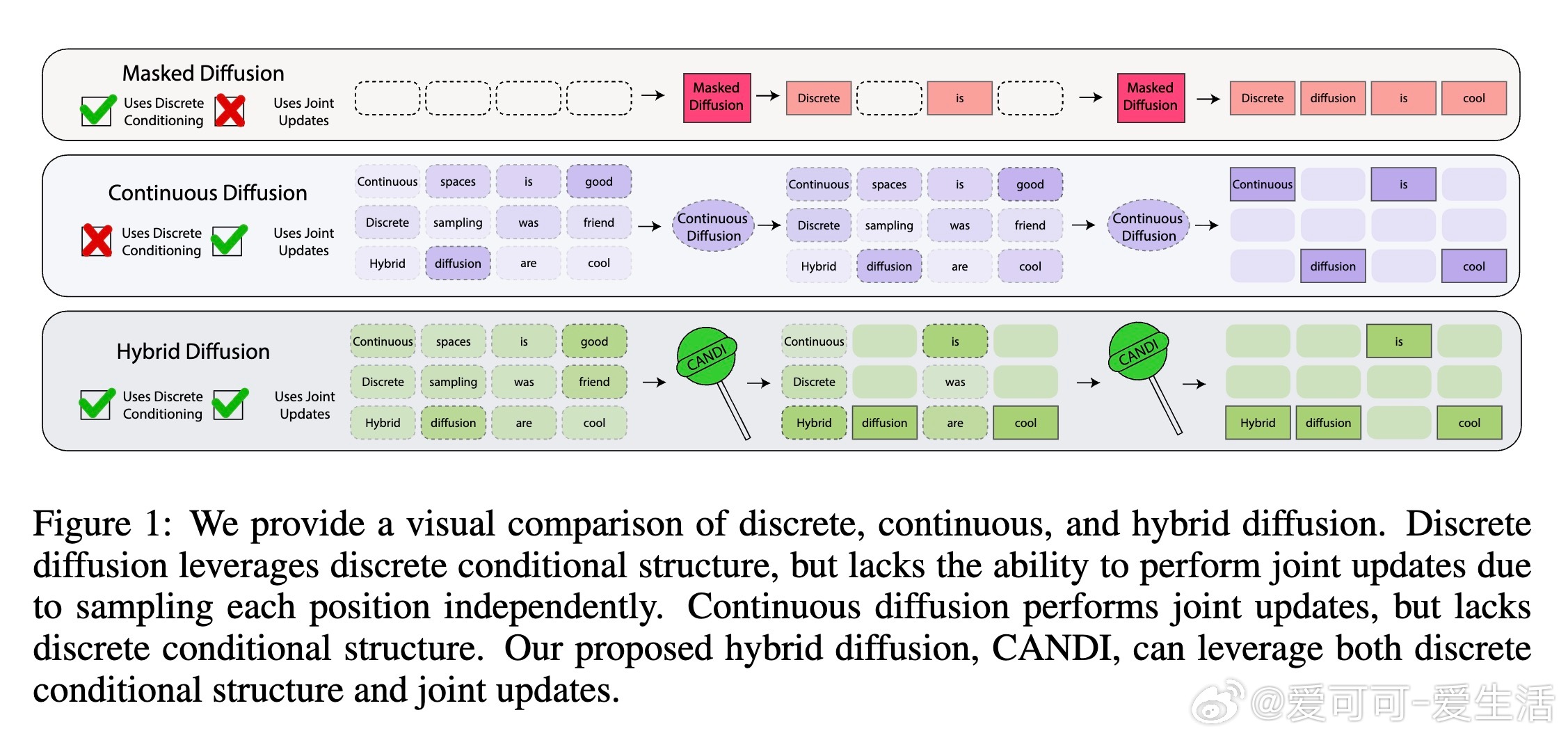 Masked Diffusion

Uses Discrete Conditioning Uses Joint Updates

Masked Diffusion

Discrete is

Masked Diffusion

Discrete diffusion is cool

Continuous Diffusion

Uses Discrete Conditioning Uses Joint Updates

Continuous spaces is good
Discrete sampling was friend
Hybrid diffusion are cool

Continuous Diffusion

Continuous spaces is good
Discrete sampling was friend
Hybrid diffusion are cool

Continuous Diffusion

Continuous is
diffusion cool

Hybrid Diffusion

Uses Discrete Conditioning Uses Joint Updates

Continuous spaces is good
Discrete sampling was friend
Hybrid diffusion are cool

CANDI

Continuous is
Discrete was
Hybrid diffusion are cool

CANDI

is
Hybrid diffusion cool

Figure 1: We provide a visual comparison of discrete, continuous, and hybrid diffusion. Discrete diffusion leverages discrete conditional structure, but lacks the ability to perform joint updates due to sampling each position independently. Continuous diffusion performs joint updates, but lacks discrete conditional structure. Our proposed hybrid diffusion, CANDI, can leverage both discrete conditional structure and joint updates.

@爱可可-爱生活